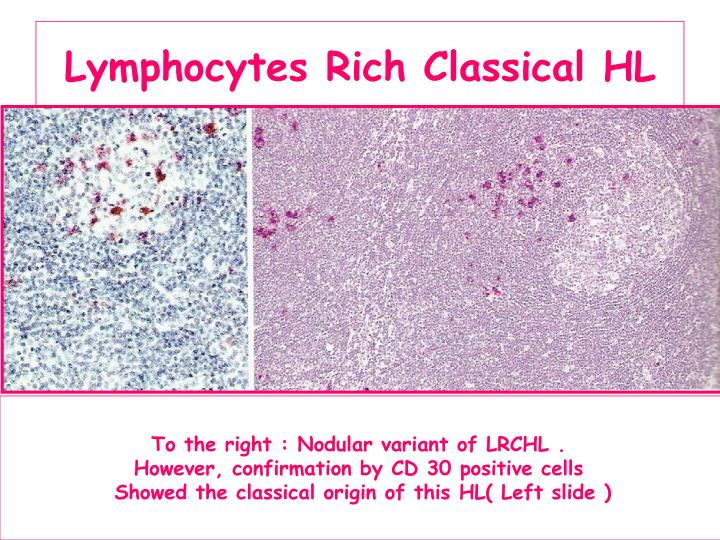 Lymphocytes Rich Classical HL

To the right : Nodular variant of LRCHL .
However, confirmation by CD 30 positive cells
Showed the classical origin of this HL( Left slide )